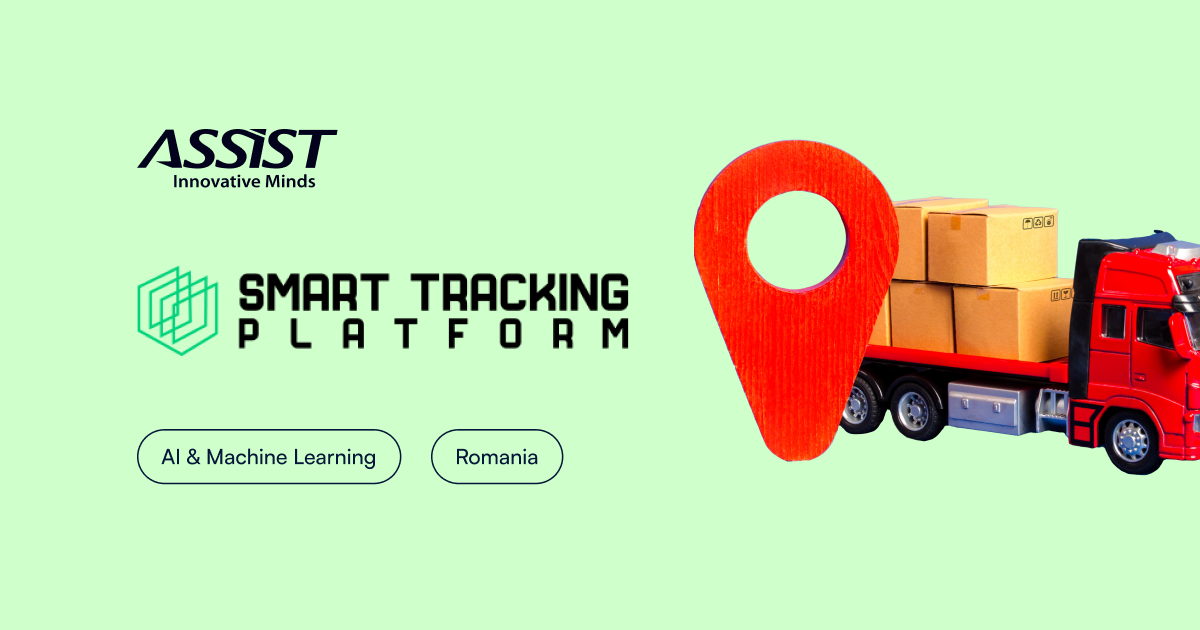 ASSIST
Innovative Minds

SMART TRACKING
PLATFORM

AI & Machine Learning

Romania